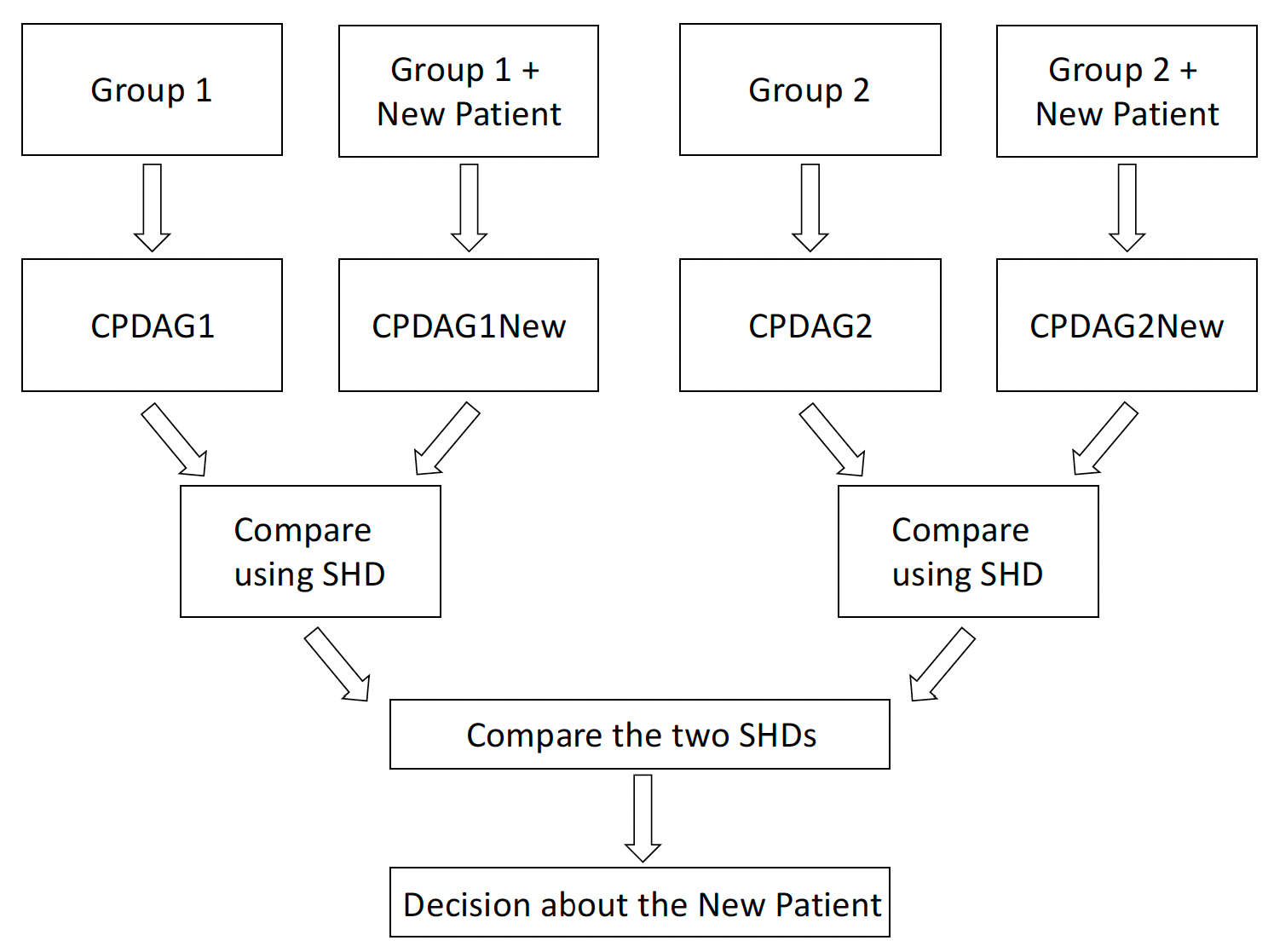 Group 1

Group 1 + New Patient

Group 2

Group 2 + New Patient

CPDAG1

CPDAG1New

CPDAG2

CPDAG2New

Compare using SHD

Compare using SHD

Compare the two SHDs

Decision about the New Patient